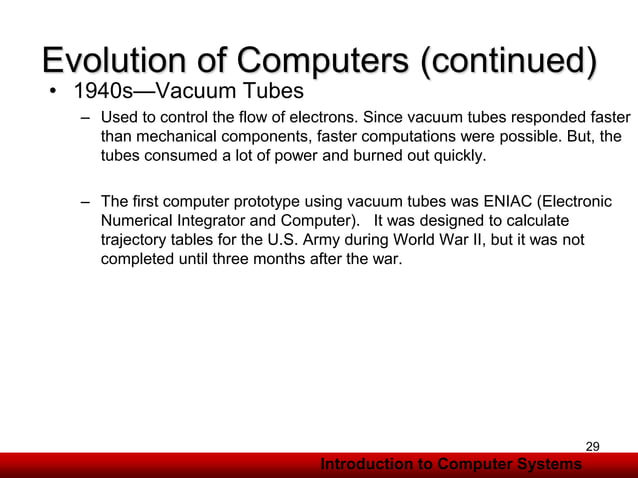 Evolution of Computers (continued)

• 1940s—Vacuum Tubes

– Used to control the flow of electrons. Since vacuum tubes responded faster than mechanical components, faster computations were possible. But, the tubes consumed a lot of power and burned out quickly.

– The first computer prototype using vacuum tubes was ENIAC (Electronic Numerical Integrator and Computer). It was designed to calculate trajectory tables for the U.S. Army during World War II, but it was not completed until three months after the war.

29

Introduction to Computer Systems